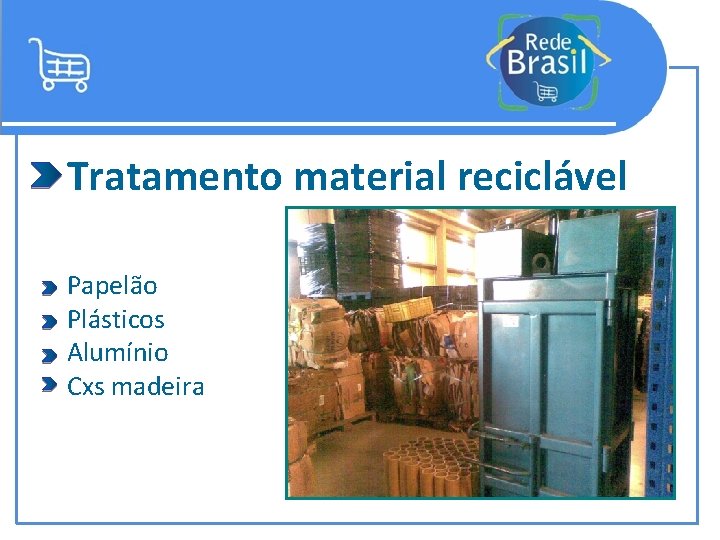 Rede Brasil

Tratamento material reciclável

Papelão
Plásticos
Alumínio
Cxs madeira